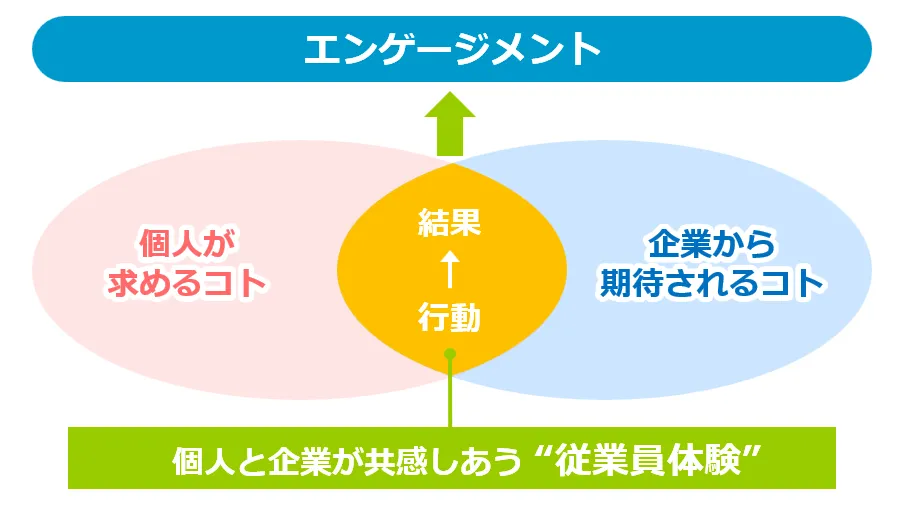 エンゲージメント

個人が
求めるコト

結果
↑
行動

企業から
期待されるコト

個人と企業が共感しあう“従業員体験”